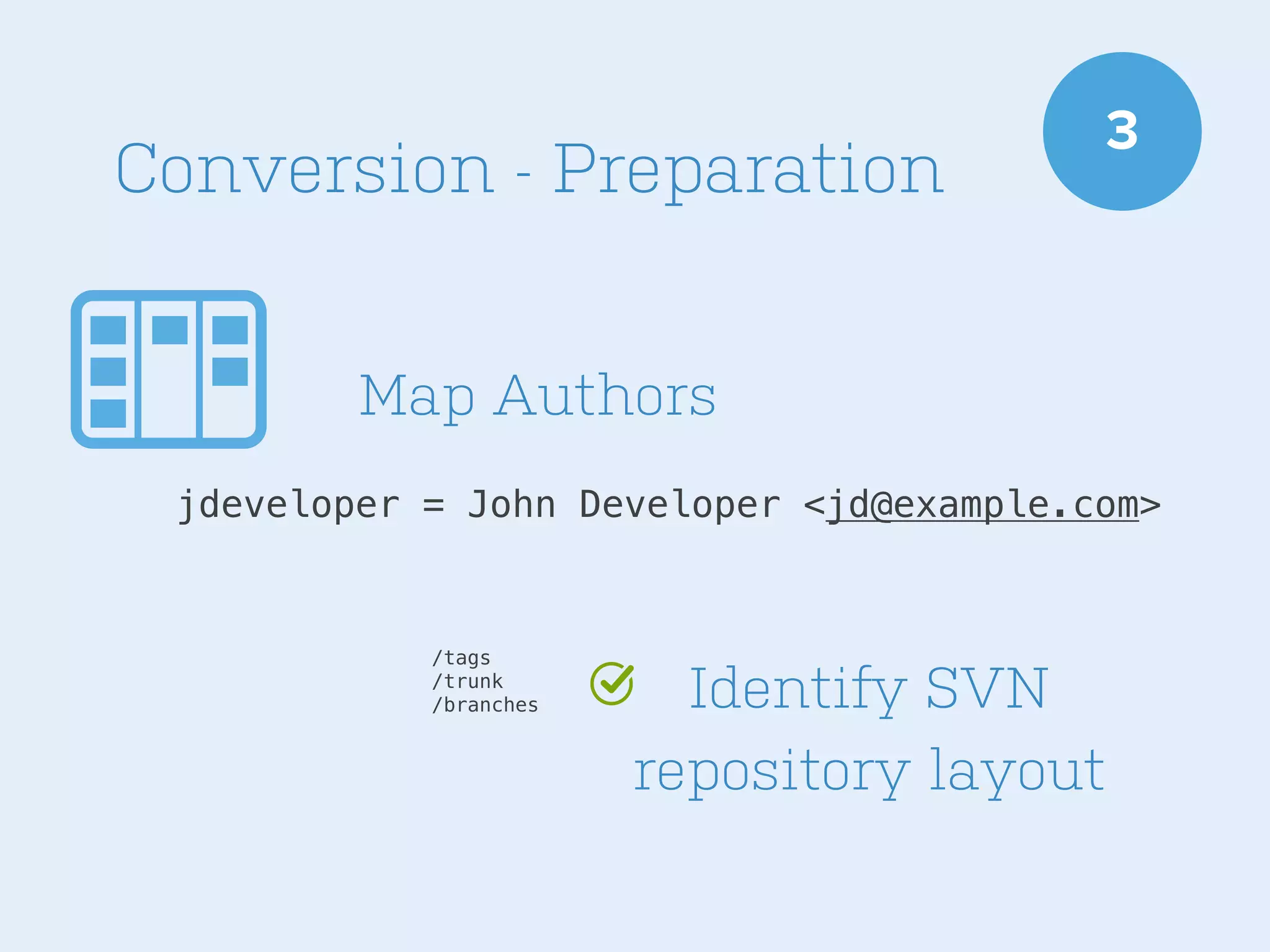 Conversion - Preparation

3

Map Authors

jdeveloper = John Developer <jd@example.com>

/tags
/trunk
/branches

Identify SVN repository layout